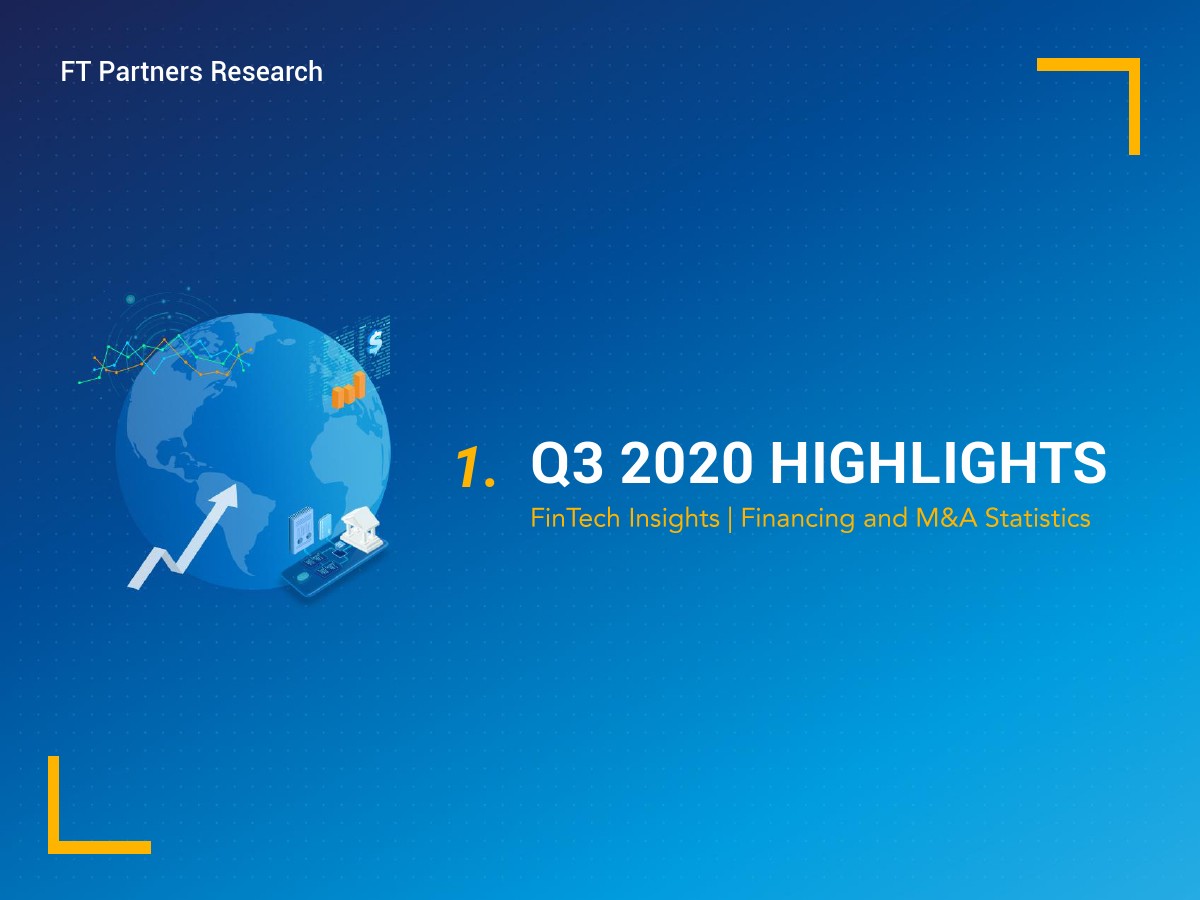 FT Partners Research

$

1. Q3 2020 HIGHLIGHTS

FinTech Insights | Financing and M&A Statistics